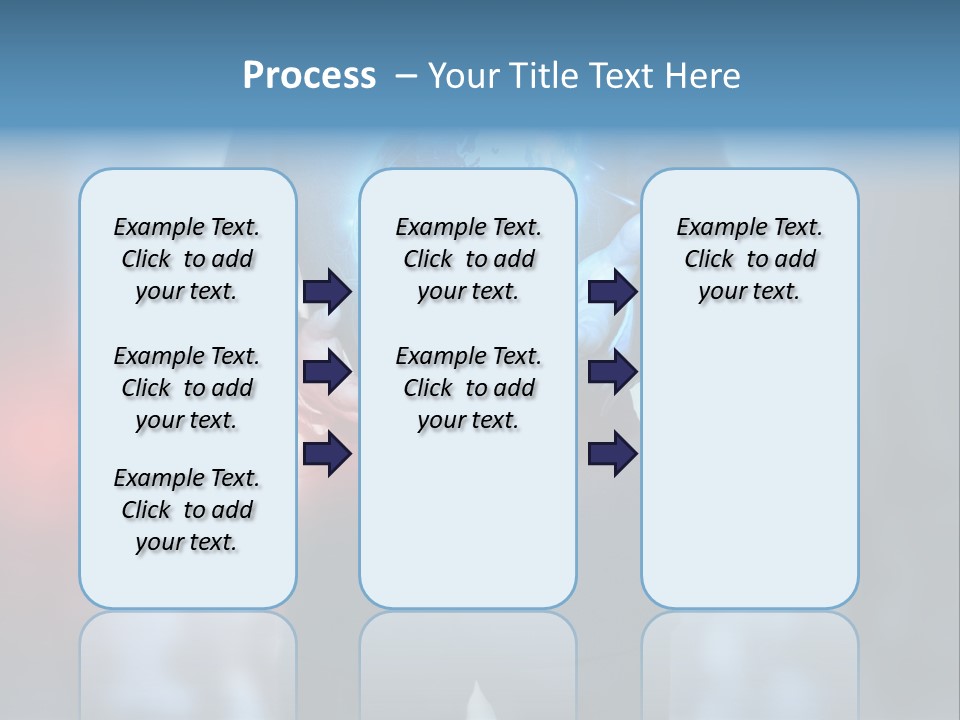 Process – Your Title Text Here

Example Text. Click to add your text.

Example Text. Click to add your text.

Example Text. Click to add your text.

Example Text. Click to add your text.

Example Text. Click to add your text.

Example Text. Click to add your text.